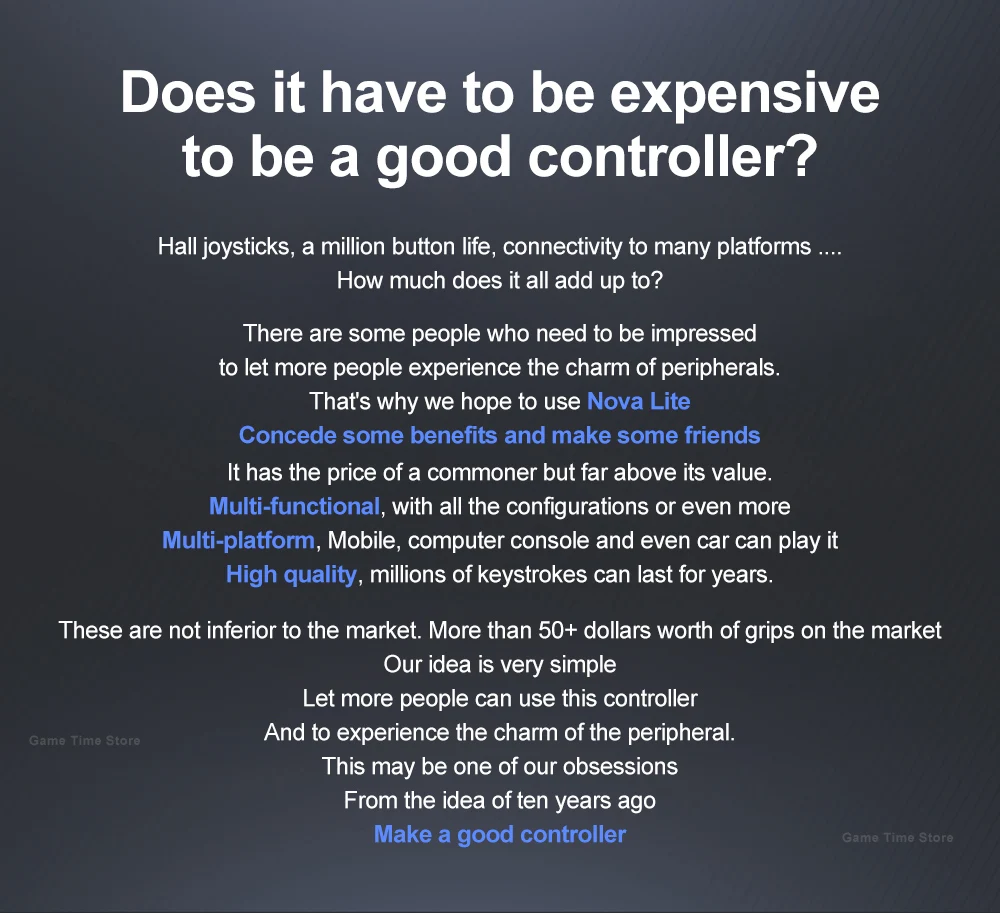 Does it have to be expensive to be a good controller?

Hall joysticks, a million button life, connectivity to many platforms .... How much does it all add up to?

There are some people who need to be impressed to let more people experience the charm of peripherals. That's why we hope to use Nova Lite
Concede some benefits and make some friends
It has the price of a commoner but far above its value.
Multi-functional, with all the configurations or even more
Multi-platform, Mobile, computer console and even car can play it
High quality, millions of keystrokes can last for years.

These are not inferior to the market. More than 50+ dollars worth of grips on the market
Our idea is very simple
Let more people can use this controller
And to experience the charm of the peripheral.
This may be one of our obsessions
From the idea of ten years ago
Make a good controller

Game Time Store

Game Time Store